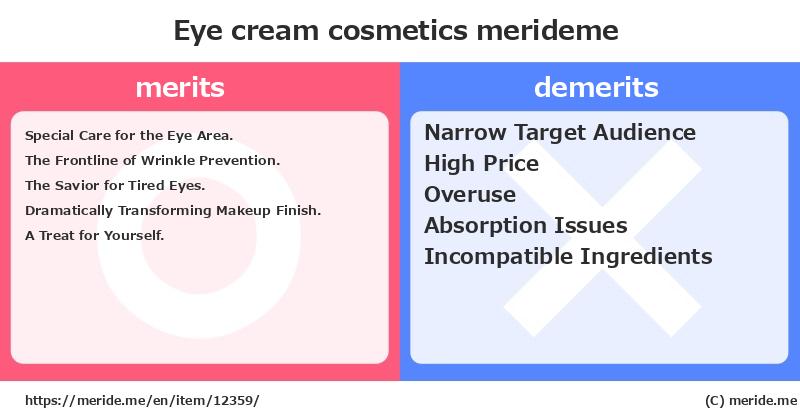 Eye cream cosmetics merideme

merits

Special Care for the Eye Area.
The Frontline of Wrinkle Prevention.
The Savior for Tired Eyes.
Dramatically Transforming Makeup Finish.
A Treat for Yourself.

demerits

Narrow Target Audience
High Price
Overuse
Absorption Issues
Incompatible Ingredients

https://meride.me/en/item/12359/

(C) meride.me